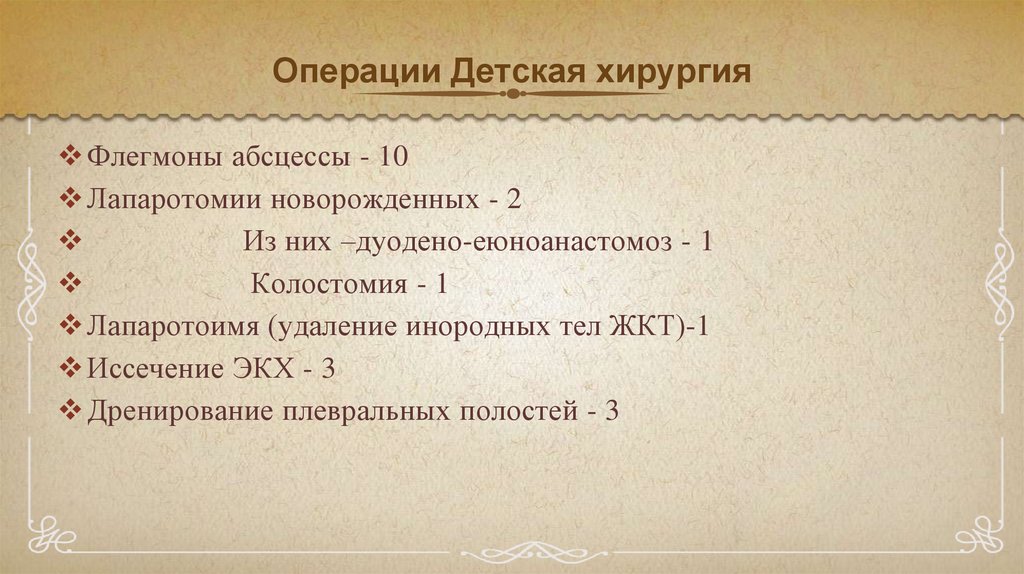 Операции Детская хирургия

❖ Флегмоны абсцессы - 10
❖ Лапаротомии новорожденных - 2
❖ Из них –дуодено-еюноанастомоз - 1
❖ Колостомия - 1
❖ Лапаротоимя (удаление инородных тел ЖКТ)-1
❖ Иссечение ЭКХ - 3
❖ Дренирование плевральных полостей - 3